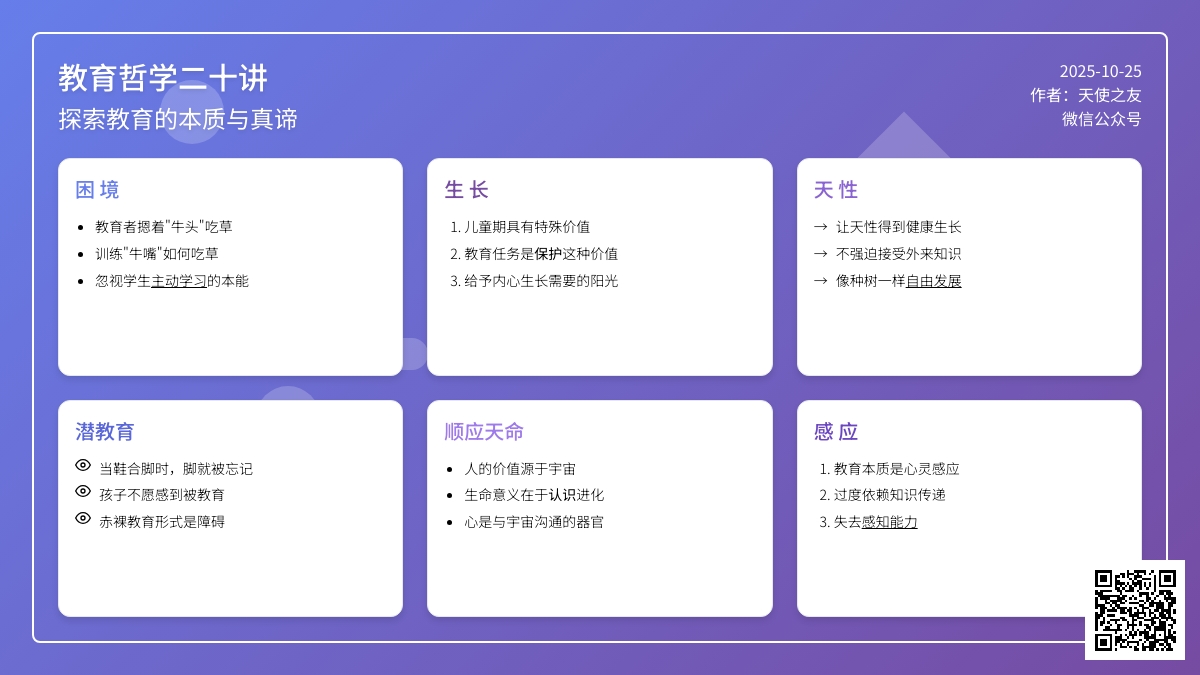 教育哲学二十讲
探索教育的本质与真谛

2025-10-25
作者：天使之友
微信公众号

困 境

- 教育者摁着"牛头"吃草
- 训练"牛嘴"如何吃草
- 忽视学生主动学习的本能

生 长

1. 儿童期具有特殊价值
2. 教育任务是保护这种价值
3. 给予内心生长需要的阳光

天 性

→ 让天性得到健康生长
→ 不强迫接受外来知识
→ 像种树一样自由发展

潜教育

当鞋合脚时，脚就被忘记
孩子不愿感到被教育
赤裸教育形式是障碍

顺应天命

- 人的价值源于宇宙
- 生命意义在于认识进化
- 心是与宇宙沟通的器官

感 应

1. 教育本质是心灵感应
2. 过度依赖知识传递
3. 失去感知能力